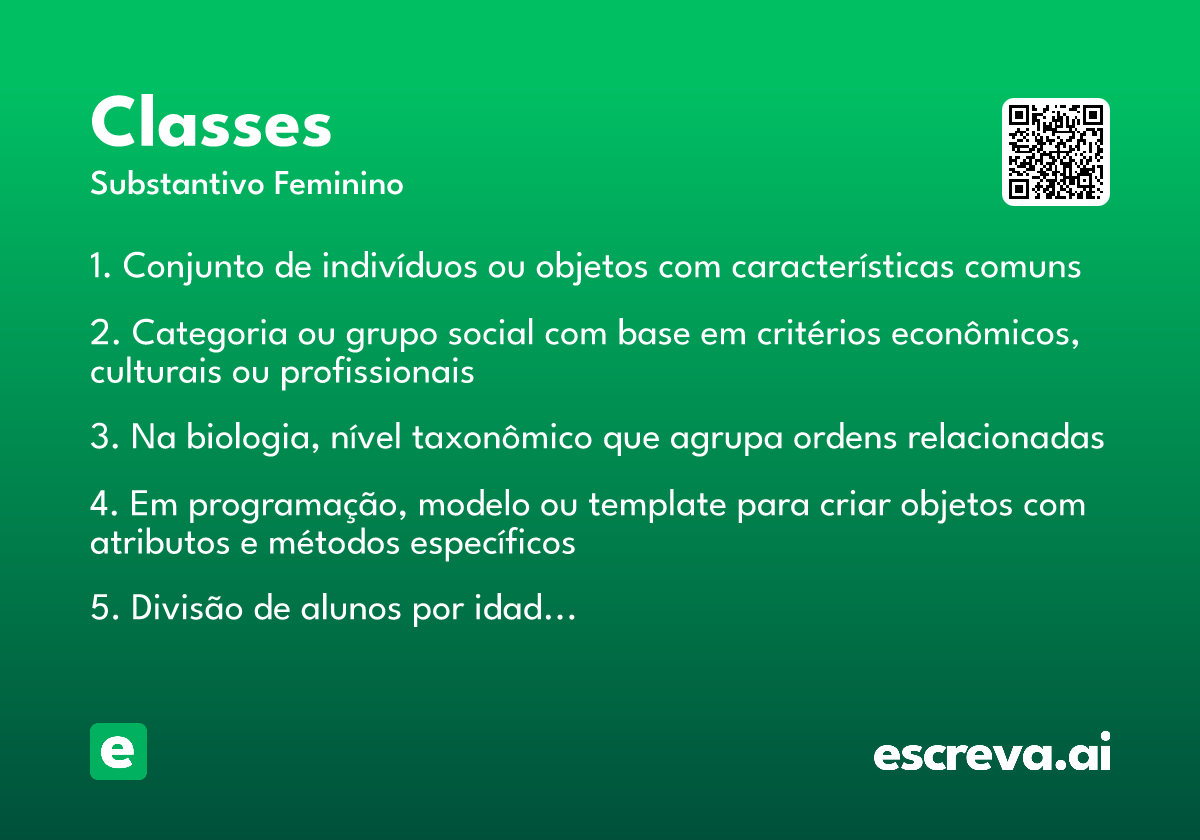 Classes
Substantivo Feminino

1. Conjunto de indivíduos ou objetos com características comuns

2. Categoria ou grupo social com base em critérios econômicos, culturais ou profissionais

3. Na biologia, nível taxonômico que agrupa ordens relacionadas

4. Em programação, modelo ou template para criar objetos com atributos e métodos específicos

5. Divisão de alunos por idad...

e

escreva.ai